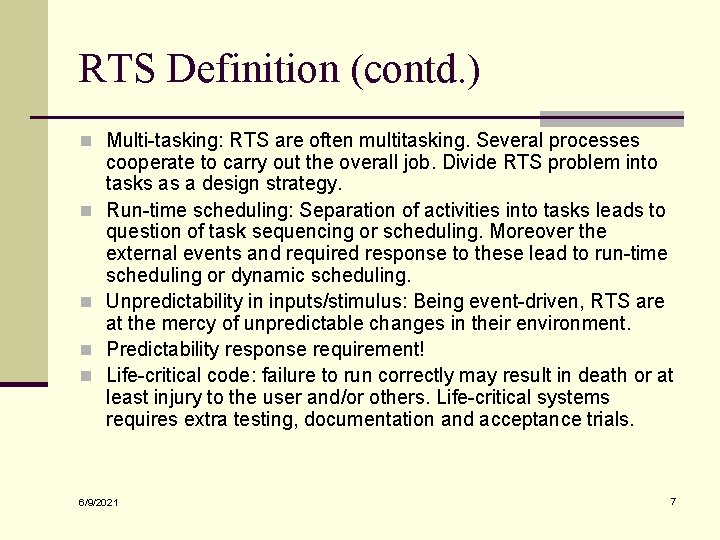 RTS Definition (contd.)

Multi-tasking: RTS are often multitasking. Several processes cooperate to carry out the overall job. Divide RTS problem into tasks as a design strategy.

Run-time scheduling: Separation of activities into tasks leads to question of task sequencing or scheduling. Moreover the external events and required response to these lead to run-time scheduling or dynamic scheduling.

Unpredictability in inputs/stimulus: Being event-driven, RTS are at the mercy of unpredictable changes in their environment.

Predictability response requirement!

Life-critical code: failure to run correctly may result in death or at least injury to the user and/or others. Life-critical systems requires extra testing, documentation and acceptance trials.

6/9/2021

7